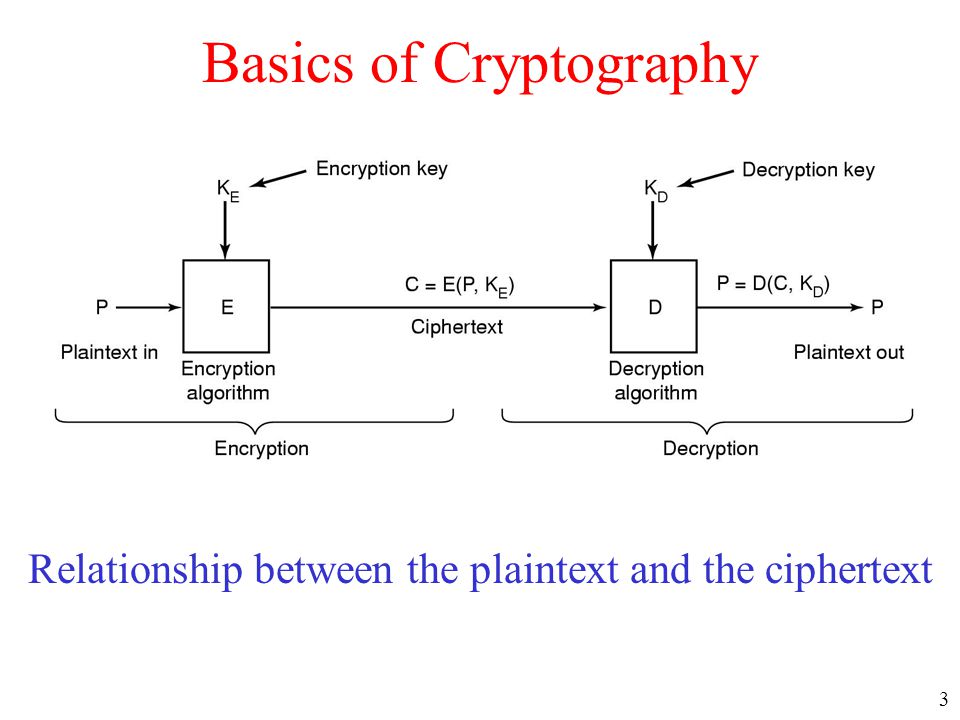 Basics of Cryptography

$K_E$

Encryption key

$K_D$

Decryption key

P

E

$C = E(P, K_E)$

Ciphertext

D

$P = D(C, K_D)$

P

Plaintext in

Encryption algorithm

Decryption algorithm

Plaintext out

Encryption

Decryption

Relationship between the plaintext and the ciphertext

3